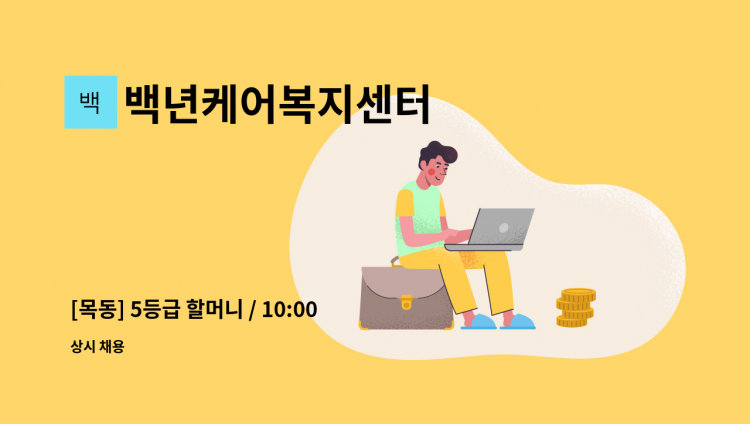 백 백년케어복지센터

[목동] 5등급 할머니 / 10:00

상시 채용